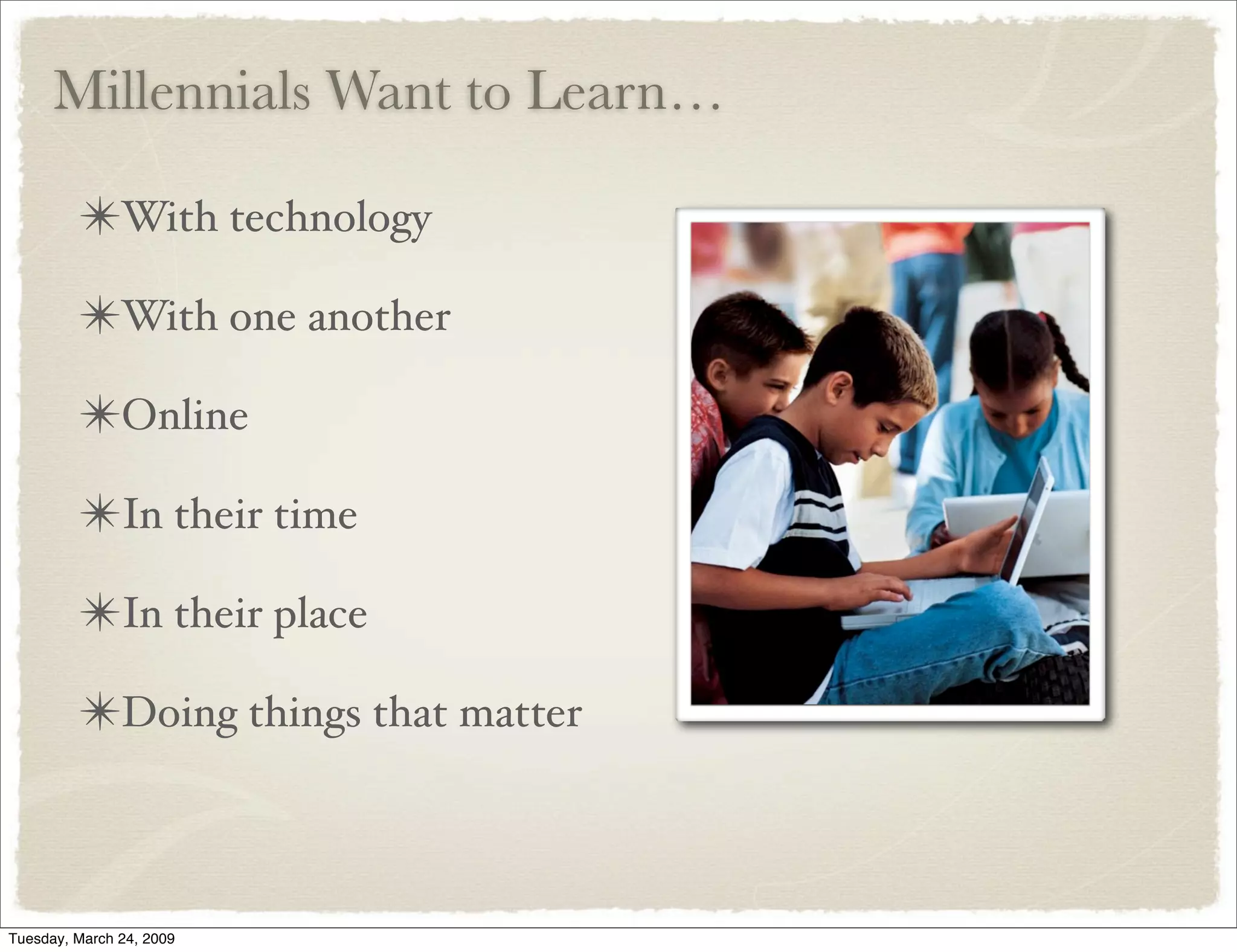 Millennials Want to Learn…

✳With technology

✳With one another

✳Online

✳In their time

✳In their place

✳Doing things that matter

Tuesday, March 24, 2009